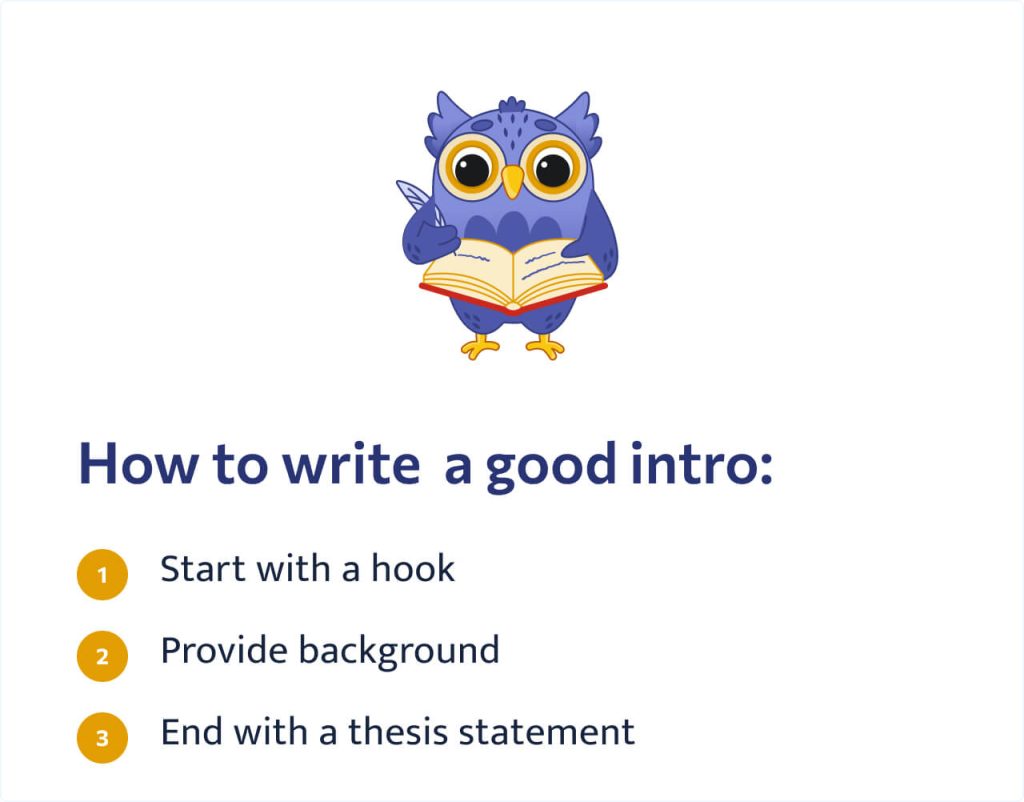 How to write a good intro:

1 Start with a hook

2 Provide background

3 End with a thesis statement